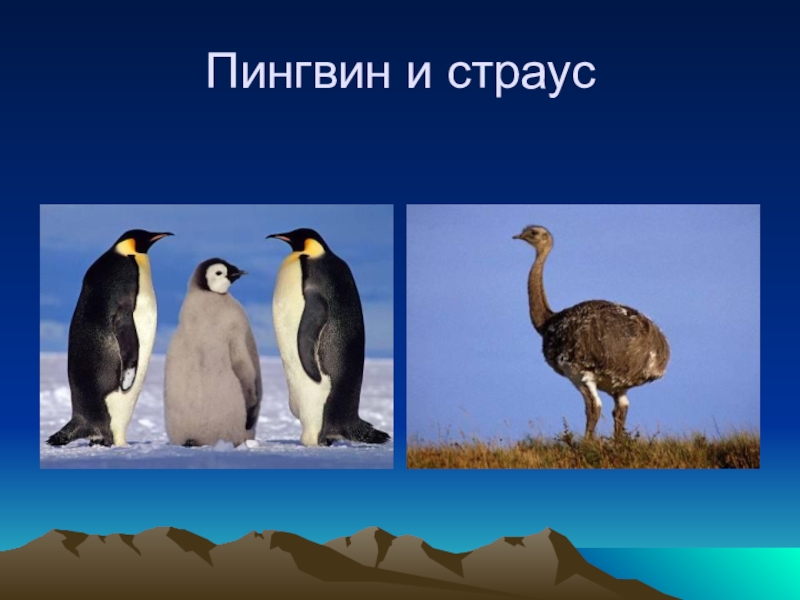 Пингвин и страус